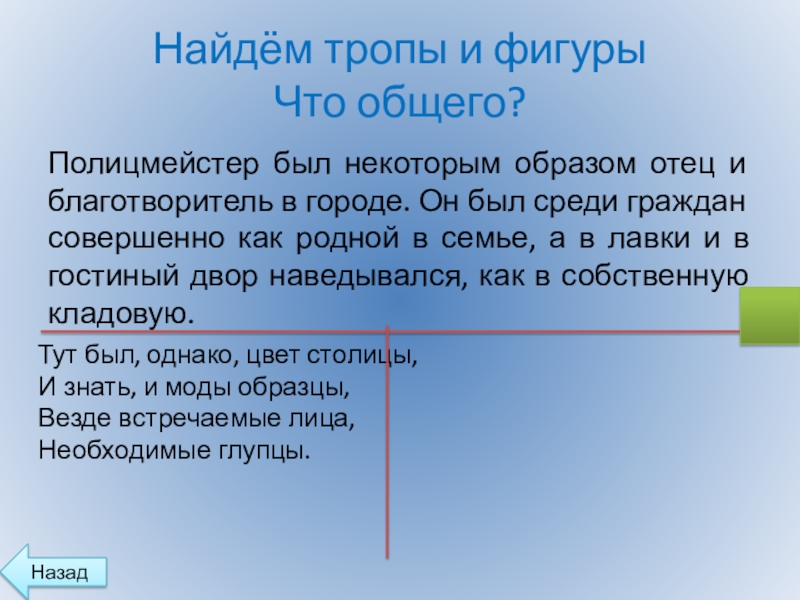 Найдём тропы и фигуры
Что общего?

Полицмейстер был некоторым образом отец и благотворитель в городе. Он был среди граждан совершенно как родной в семье, а в лавки и в гостиный двор наведывался, как в собственную кладовую.

Тут был, однако, цвет столицы,
И знать, и моды образцы,
Везде встречаемые лица,
Необходимые глупцы.

Назад